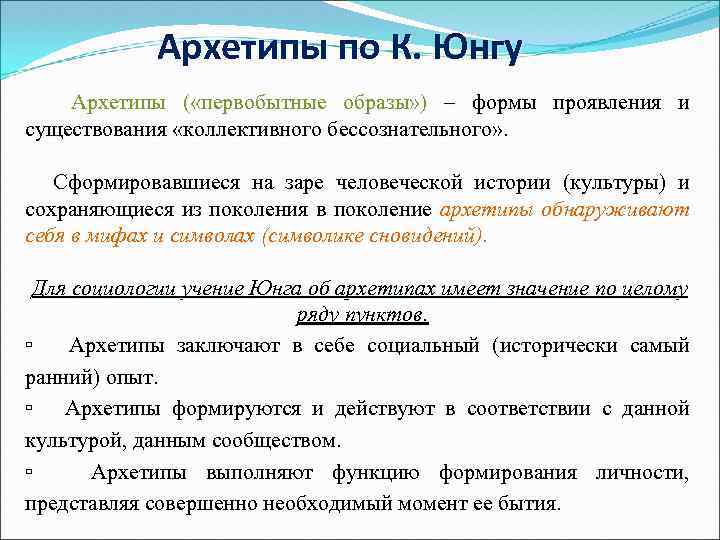 Архетипы по К. Юнгу

Архетипы («первобытные образы») – формы проявления и существования «коллективного бессознательного».

Сформировавшиеся на заре человеческой истории (культуры) и сохраняющиеся из поколения в поколение архетипы обнаруживают себя в мифах и символах (символике сновидений).

Для социологии учение Юнга об архетипах имеет значение по целому ряду пунктов.

▫ Архетипы заключают в себе социальный (исторически самый ранний) опыт.

▫ Архетипы формируются и действуют в соответствии с данной культурой, данным сообществом.

▫ Архетипы выполняют функцию формирования личности, представляя совершенно необходимый момент ее бытия.